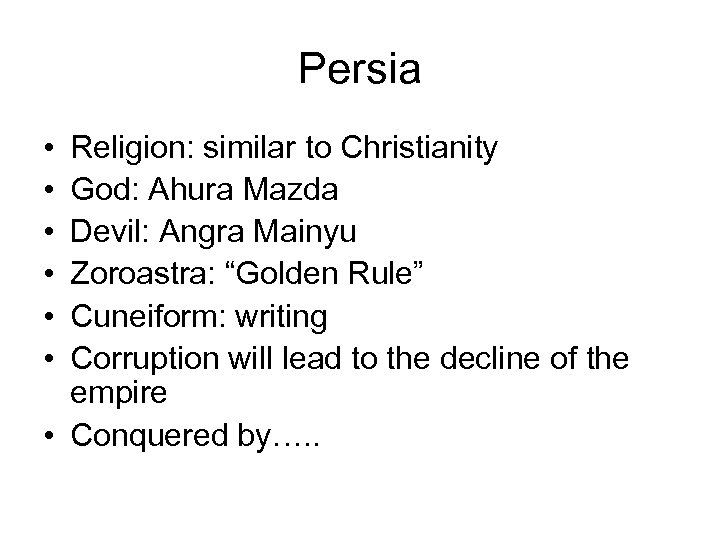 Persia

• Religion: similar to Christianity
• God: Ahura Mazda
• Devil: Angra Mainyu
• Zoroastra: “Golden Rule”
• Cuneiform: writing
• Corruption will lead to the decline of the empire
• Conquered by…..